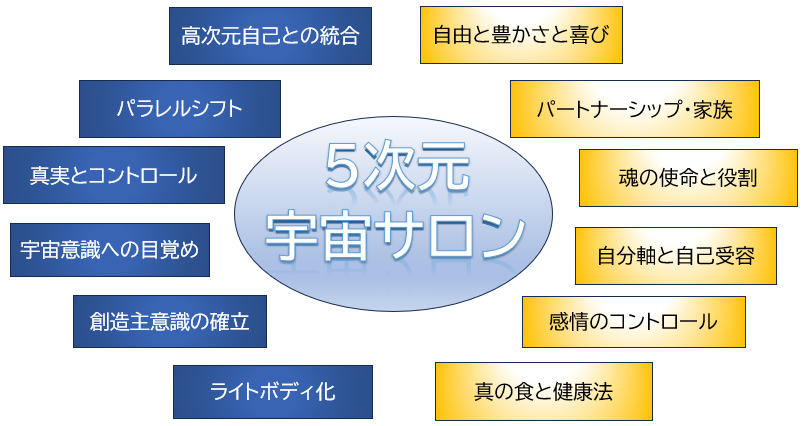 高次元自己との統合

パラレルシフト

真実とコントロール

宇宙意識への目覚め

創造主意識の確立

ライトボディ化

5次元
宇宙サロン

自由と豊かさと喜び

パートナーシップ・家族

魂の使命と役割

自分軸と自己受容

感情のコントロール

真の食と健康法